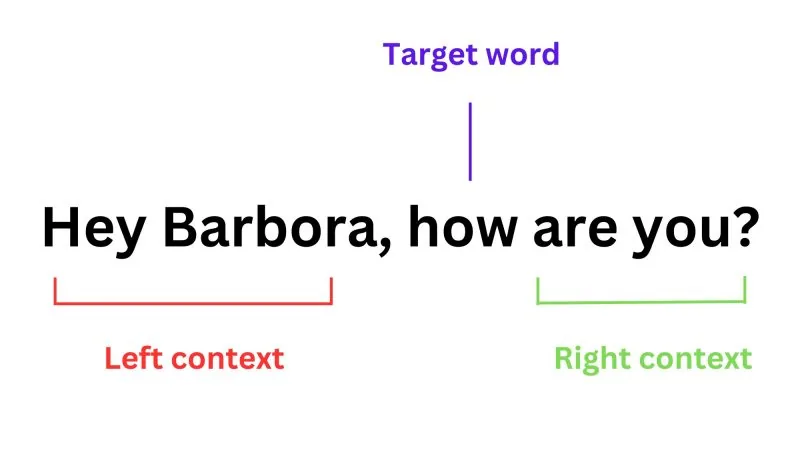 Target word

Hey Barbora, how are you?

Left context

Right context